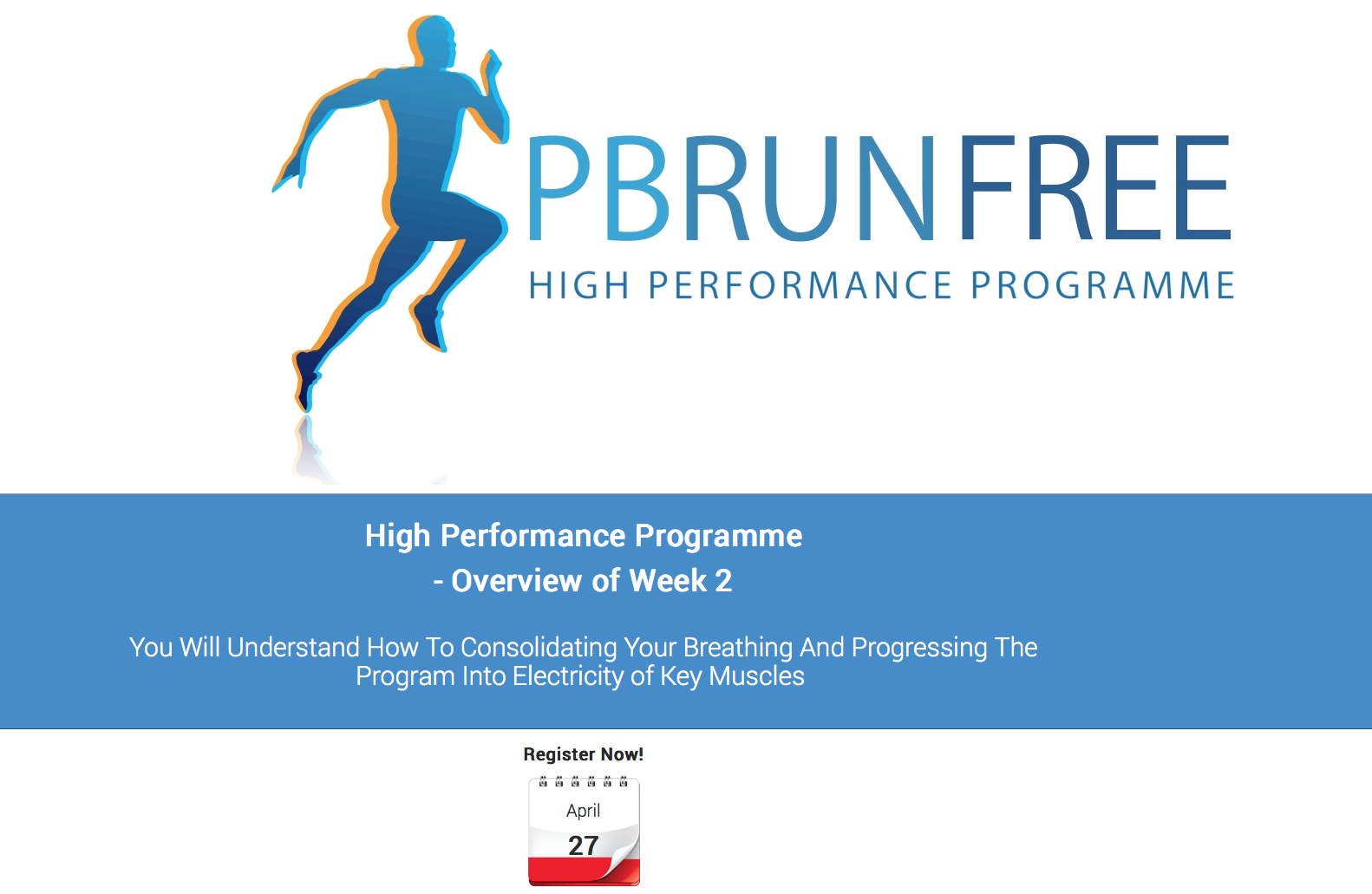 PBRUNFREE
HIGH PERFORMANCE PROGRAMME

High Performance Programme
- Overview of Week 2

You Will Understand How To Consolidating Your Breathing And Progressing The Program Into Electricity of Key Muscles

Register Now!

April
27